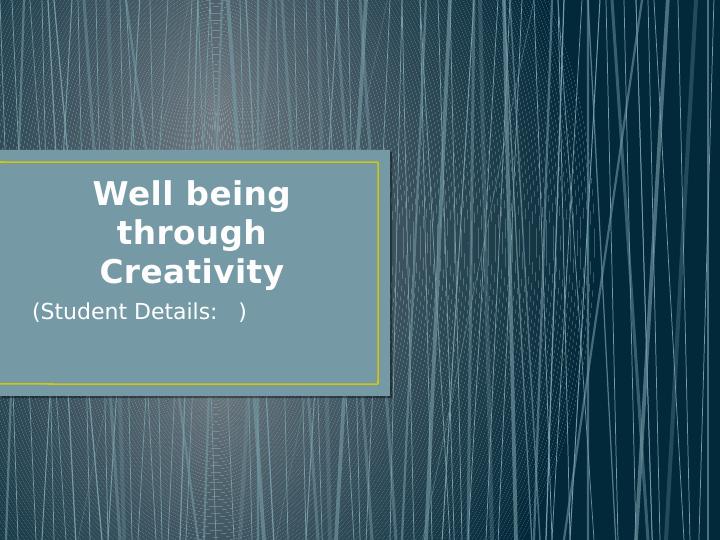 Well being through Creativity

(Student Details: )